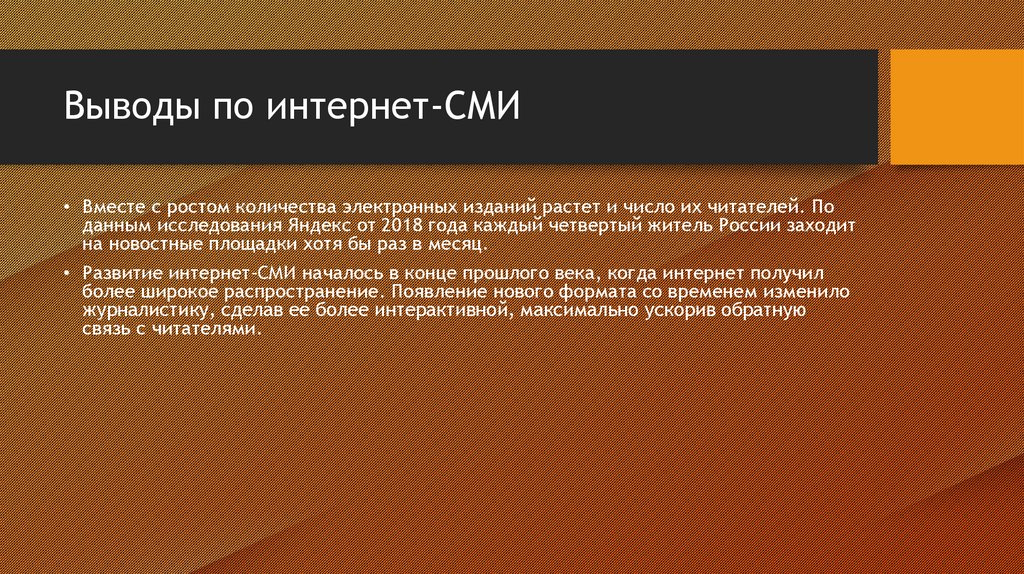 Выводы по интернет-СМИ

• Вместе с ростом количества электронных изданий растет и число их читателей. По данным исследования Яндекс от 2018 года каждый четвертый житель России заходит на новостные площадки хотя бы раз в месяц.

• Развитие интернет-СМИ началось в конце прошлого века, когда интернет получил более широкое распространение. Появление нового формата со временем изменило журналистику, сделав ее более интерактивной, максимально ускорив обратную связь с читателями.